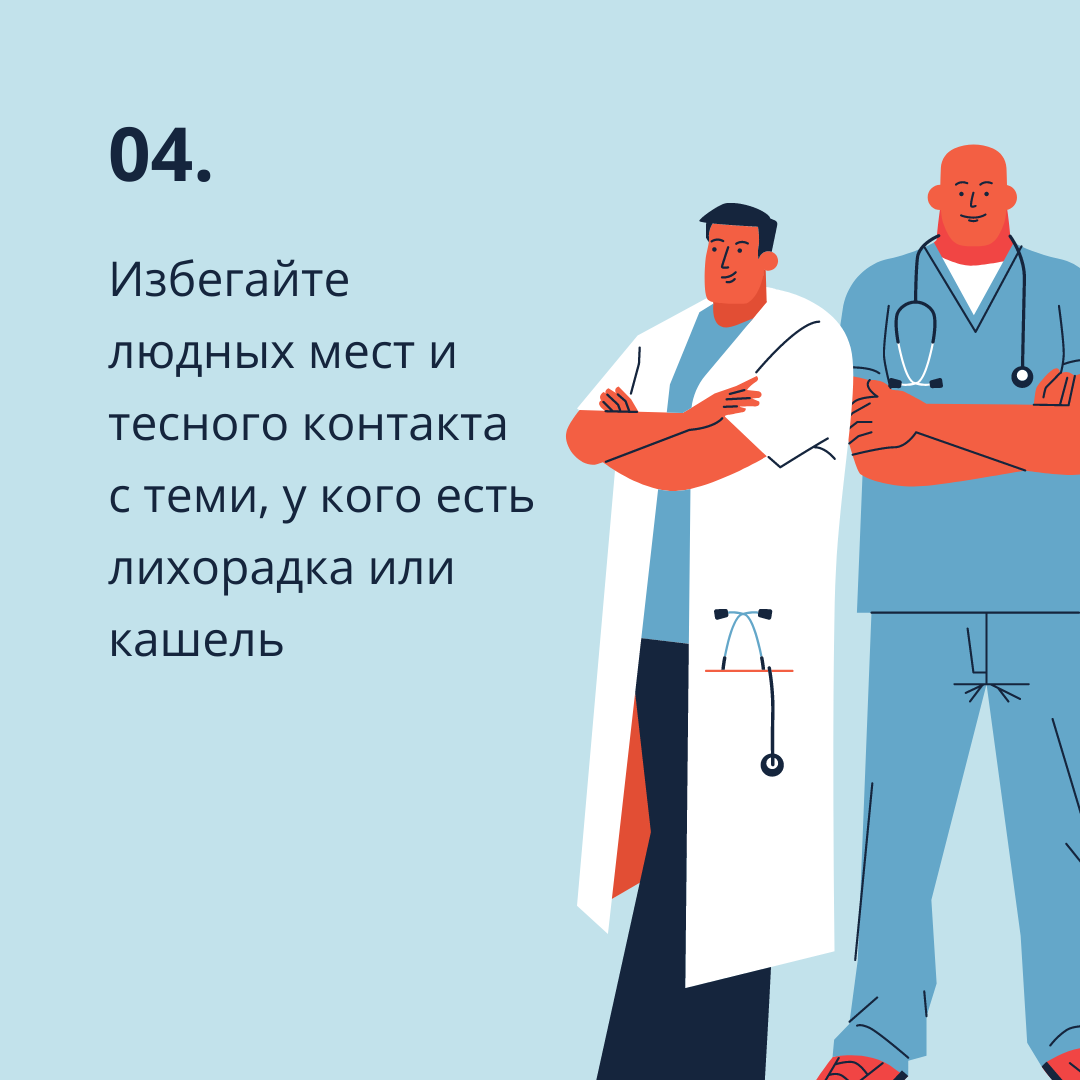 04.

Избегайте людных мест и тесного контакта с теми, у кого есть лихорадка или кашель